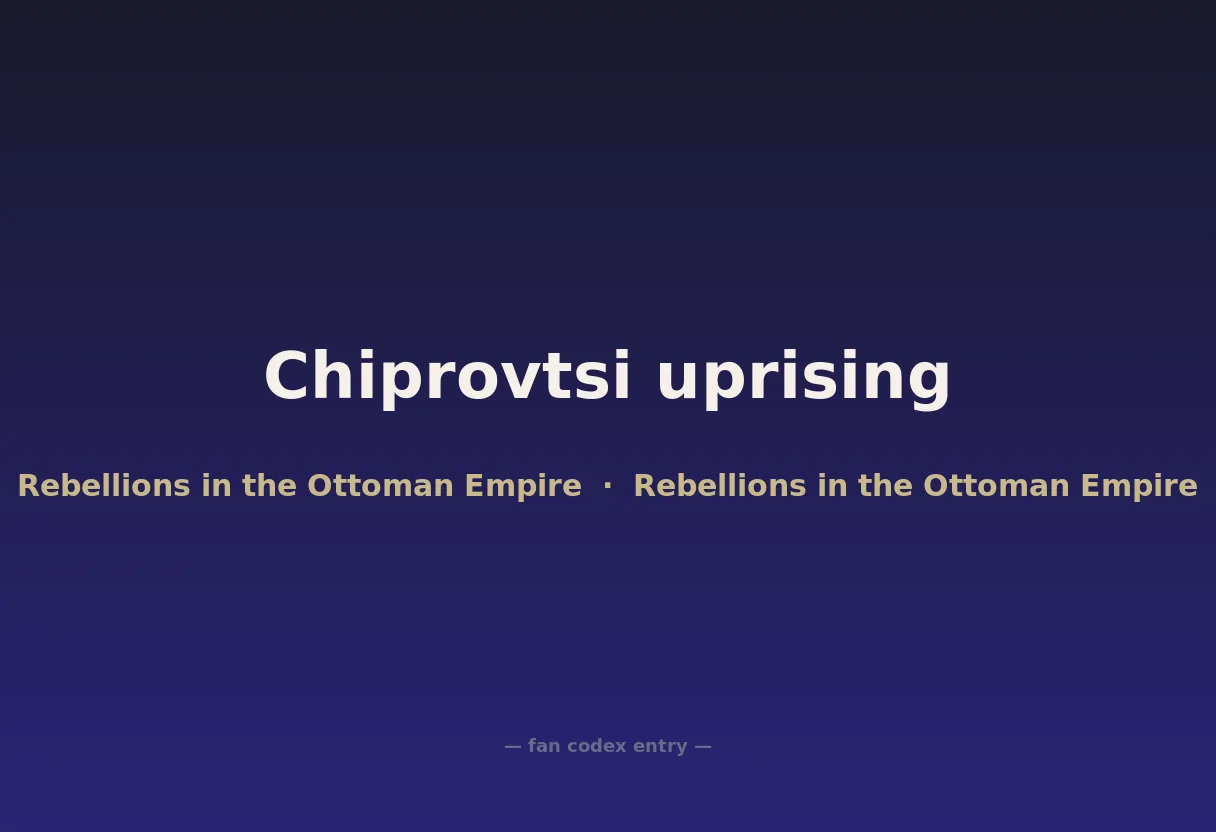 Chiprovtsi uprising

Rebellions in the Ottoman Empire · Rebellions in the Ottoman Empire

— fan codex entry —